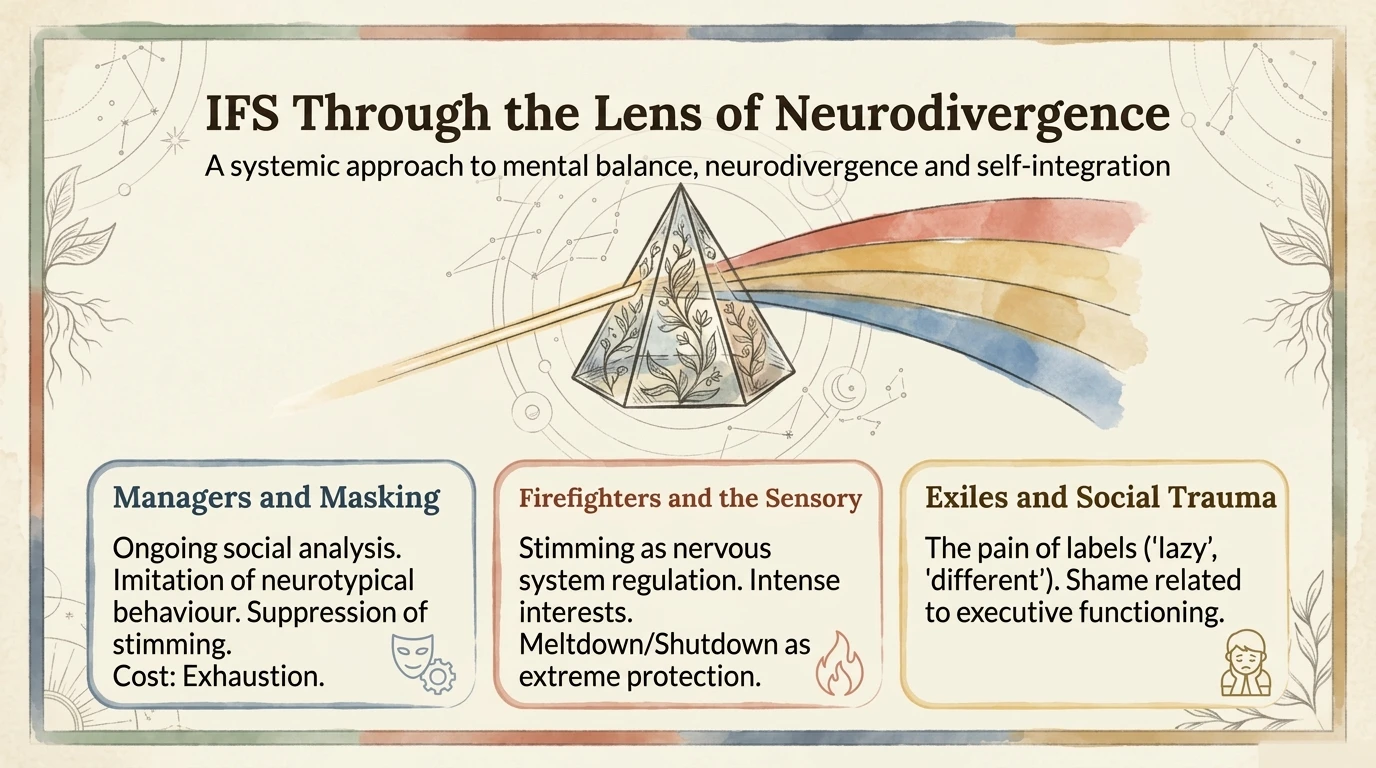 IFS Through the Lens of Neurodivergence

A systemic approach to mental balance, neurodivergence and self-integration

Managers and Masking

Ongoing social analysis. Imitation of neurotypical behaviour. Suppression of stimming.
Cost: Exhaustion.

Firefighters and the Sensory

Stimming as nervous system regulation. Intense interests.
Meltdown/Shutdown as extreme protection.

Exiles and Social Trauma

The pain of labels ('lazy', 'different'). Shame related to executive functioning.